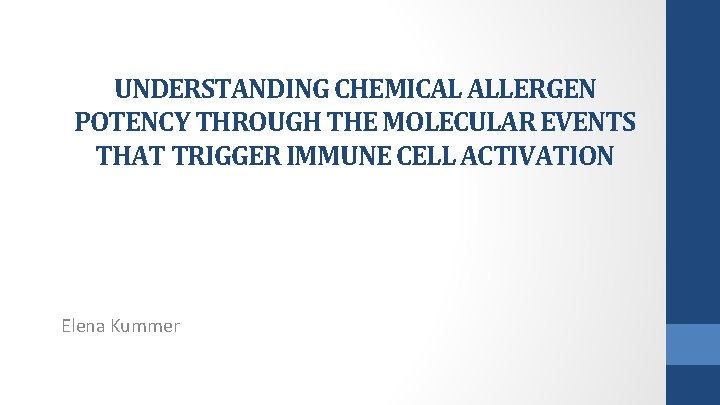 UNDERSTANDING CHEMICAL ALLERGEN POTENCY THROUGH THE MOLECULAR EVENTS THAT TRIGGER IMMUNE CELL ACTIVATION

Elena Kummer